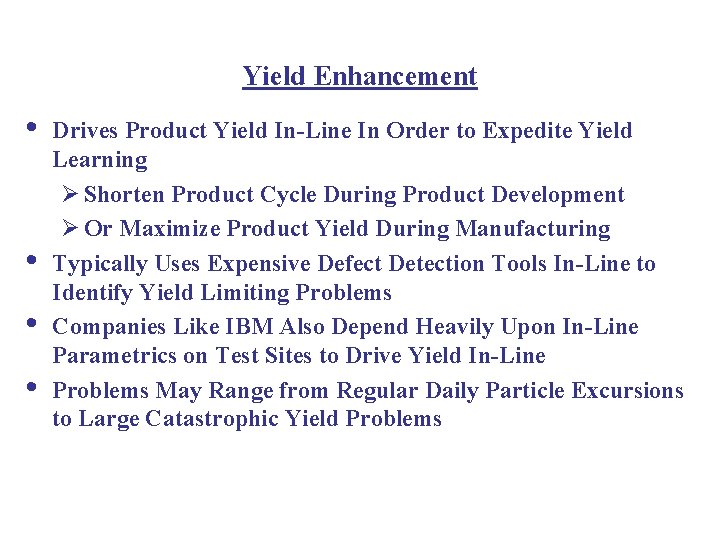 Yield Enhancement

• Drives Product Yield In-Line In Order to Expedite Yield Learning

➢ Shorten Product Cycle During Product Development

➢ Or Maximize Product Yield During Manufacturing

• Typically Uses Expensive Defect Detection Tools In-Line to Identify Yield Limiting Problems

• Companies Like IBM Also Depend Heavily Upon In-Line Parametrics on Test Sites to Drive Yield In-Line

• Problems May Range from Regular Daily Particle Excursions to Large Catastrophic Yield Problems